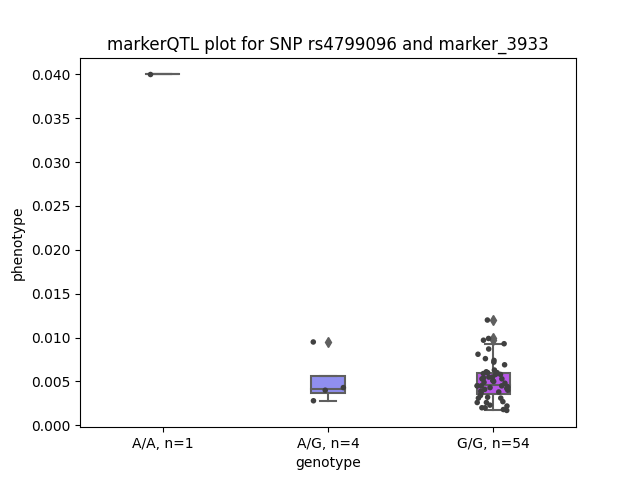 markerQTL plot for SNP rs4799096 and marker_3933

phenotype

0.040
0.035
0.030
0.025
0.020
0.015
0.010
0.005
0.000

A/A, n=1
A/G, n=4
G/G, n=54

genotype